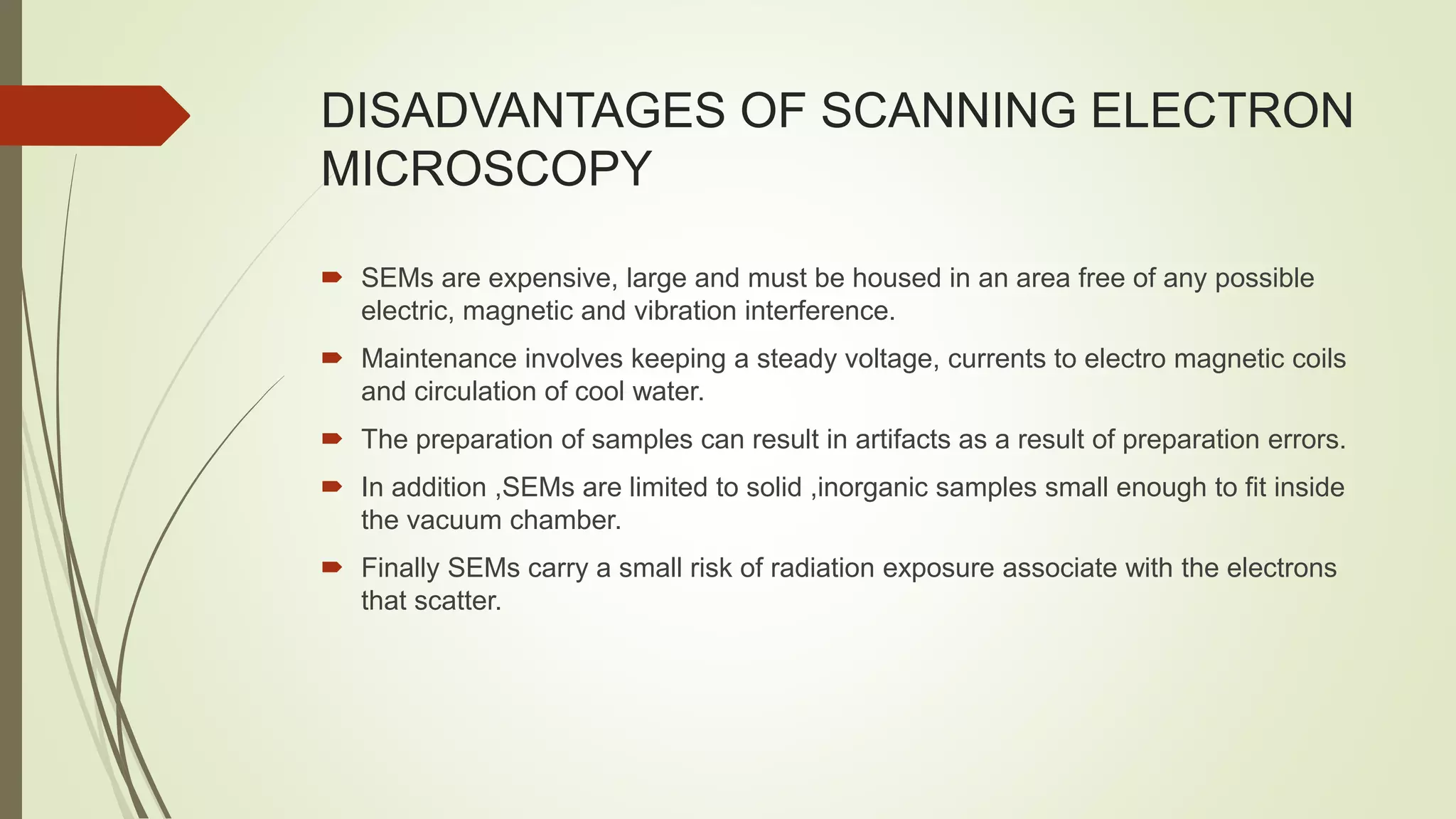 DISADVANTAGES OF SCANNING ELECTRON MICROSCOPY

SEMs are expensive, large and must be housed in an area free of any possible electric, magnetic and vibration interference.

Maintenance involves keeping a steady voltage, currents to electro magnetic coils and circulation of cool water.

The preparation of samples can result in artifacts as a result of preparation errors.

In addition ,SEMs are limited to solid ,inorganic samples small enough to fit inside the vacuum chamber.

Finally SEMs carry a small risk of radiation exposure associate with the electrons that scatter.